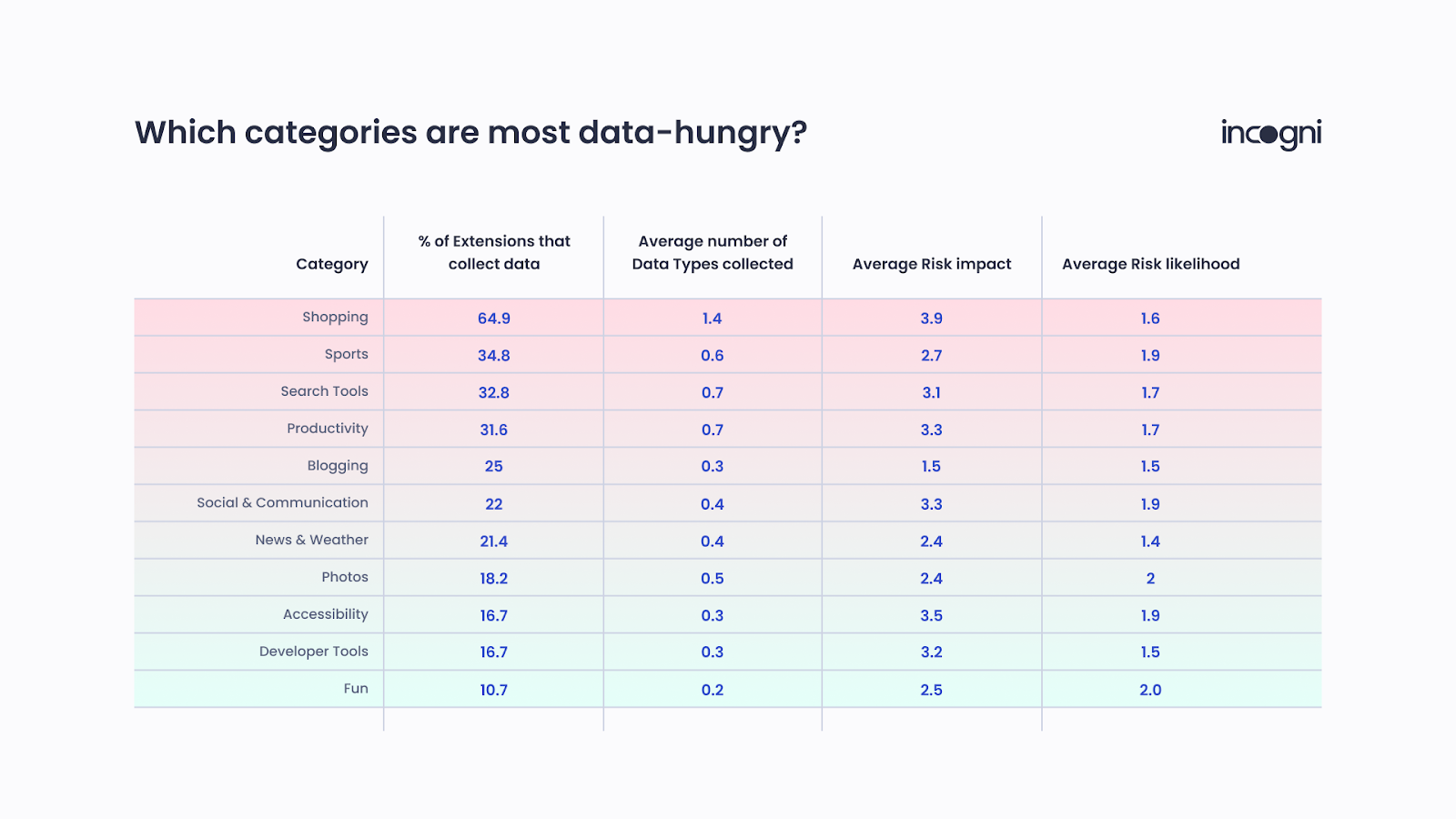 Which categories are most data-hungry?

incogni

| Category | % of Extensions that collect data | Average number of Data Types collected | Average Risk impact | Average Risk likelihood |
|---|---|---|---|---|
| Shopping | 64.9 | 1.4 | 3.9 | 1.6 |
| Sports | 34.8 | 0.6 | 2.7 | 1.9 |
| Search Tools | 32.8 | 0.7 | 3.1 | 1.7 |
| Productivity | 31.6 | 0.7 | 3.3 | 1.7 |
| Blogging | 25 | 0.3 | 1.5 | 1.5 |
| Social & Communication | 22 | 0.4 | 3.3 | 1.9 |
| News & Weather | 21.4 | 0.4 | 2.4 | 1.4 |
| Photos | 18.2 | 0.5 | 2.4 | 2 |
| Accessibility | 16.7 | 0.3 | 3.5 | 1.9 |
| Developer Tools | 16.7 | 0.3 | 3.2 | 1.5 |
| Fun | 10.7 | 0.2 | 2.5 | 2.0 |